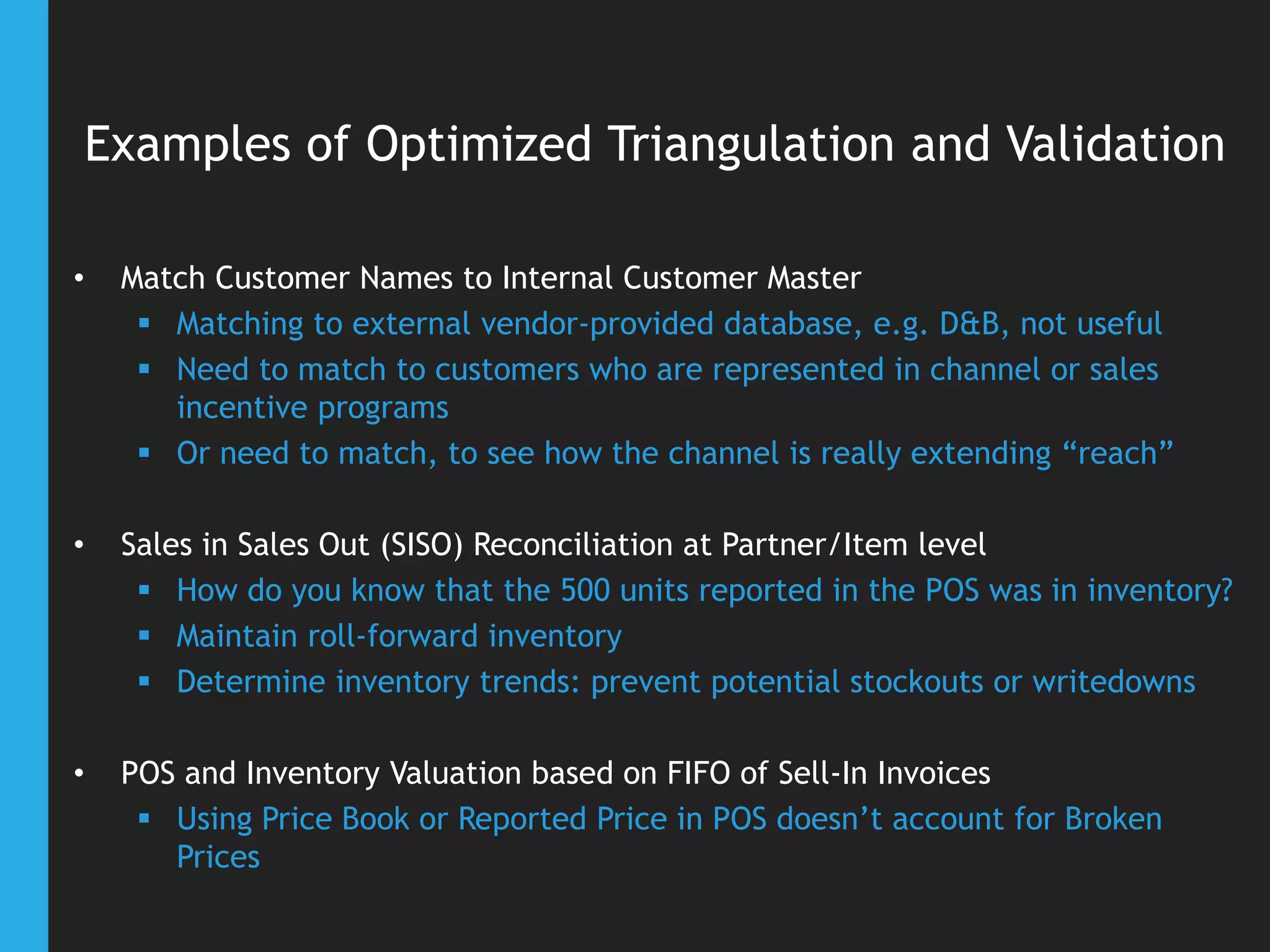 Examples of Optimized Triangulation and Validation

• Match Customer Names to Internal Customer Master
  ▪ Matching to external vendor-provided database, e.g. D&B, not useful
  ▪ Need to match to customers who are represented in channel or sales incentive programs
  ▪ Or need to match, to see how the channel is really extending “reach”

• Sales in Sales Out (SISO) Reconciliation at Partner/Item level
  ▪ How do you know that the 500 units reported in the POS was in inventory?
  ▪ Maintain roll-forward inventory
  ▪ Determine inventory trends: prevent potential stockouts or writedowns

• POS and Inventory Valuation based on FIFO of Sell-In Invoices
  ▪ Using Price Book or Reported Price in POS doesn’t account for Broken Prices